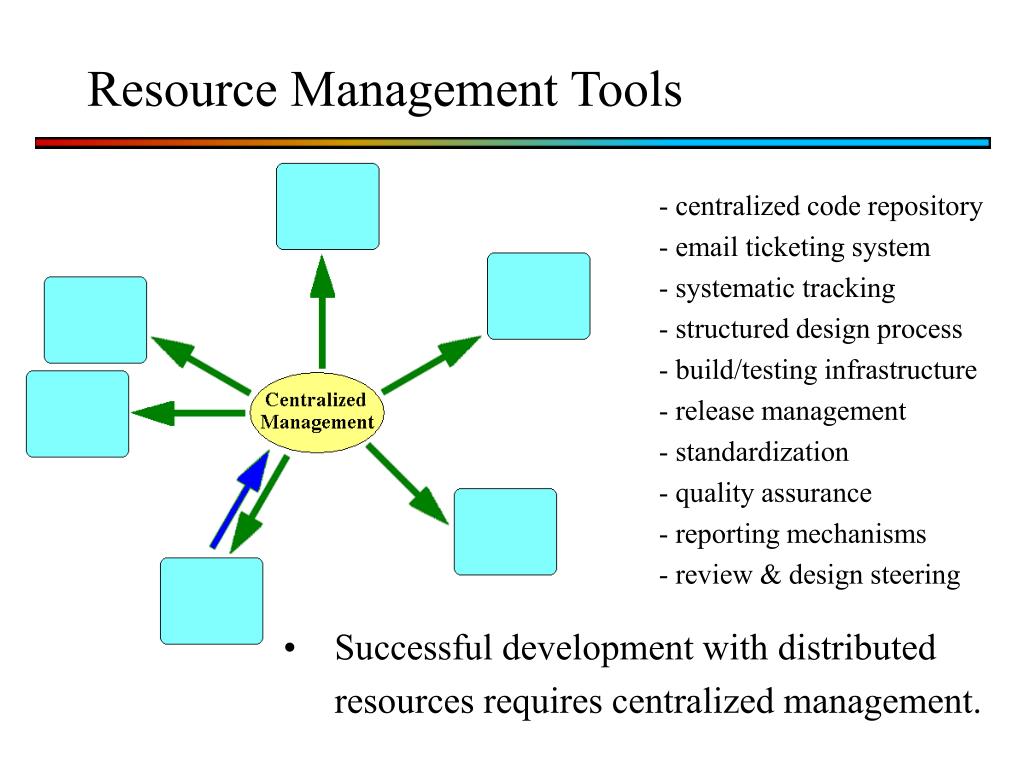 Resource Management Tools

Centralized Management

- centralized code repository
- email ticketing system
- systematic tracking
- structured design process
- build/testing infrastructure
- release management
- standardization
- quality assurance
- reporting mechanisms
- review & design steering

• Successful development with distributed resources requires centralized management.